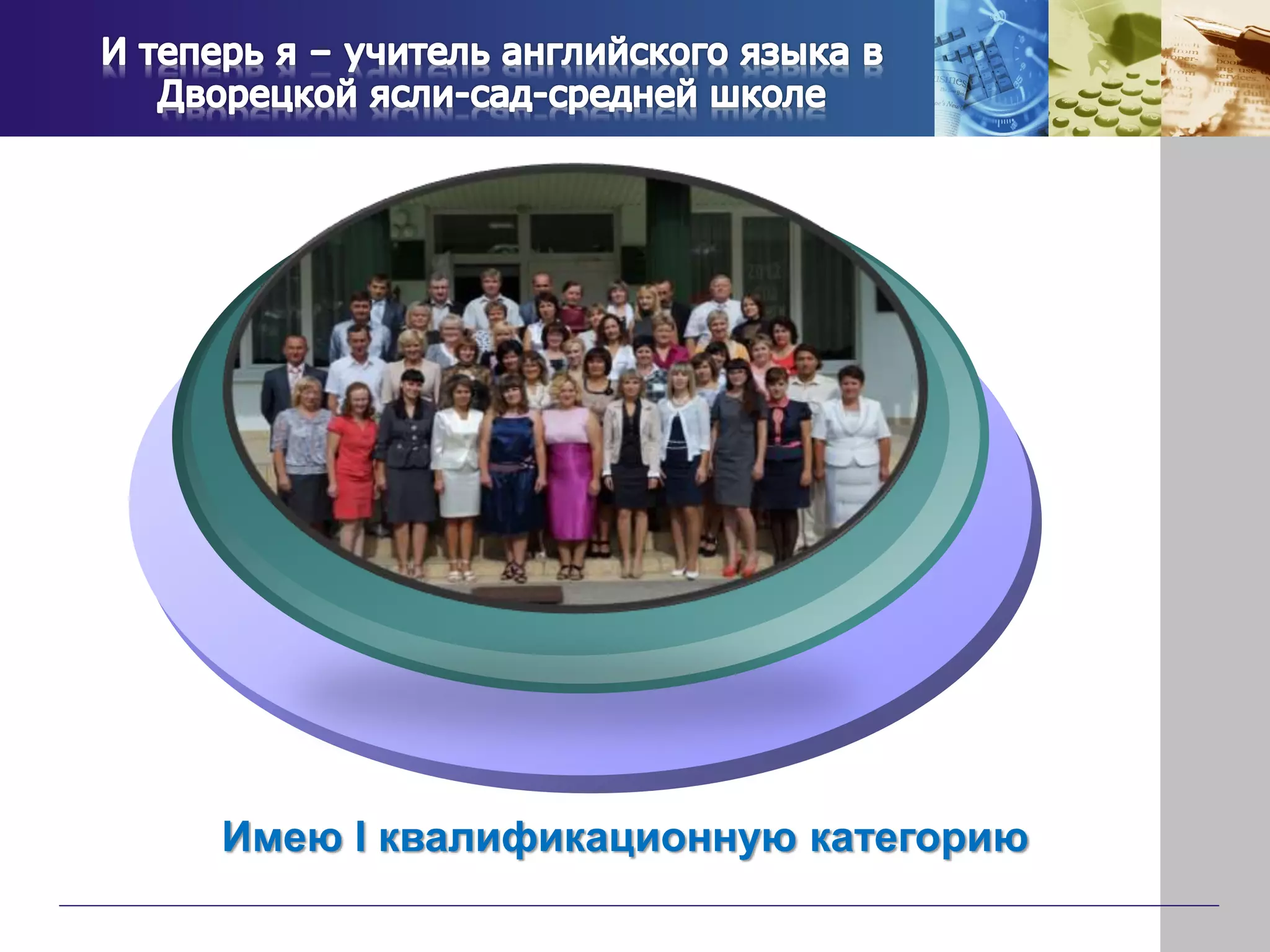 И теперь я – учитель английского языка в Дворецкой ясли-сад-средней школе

Имею I квалификационную категорию